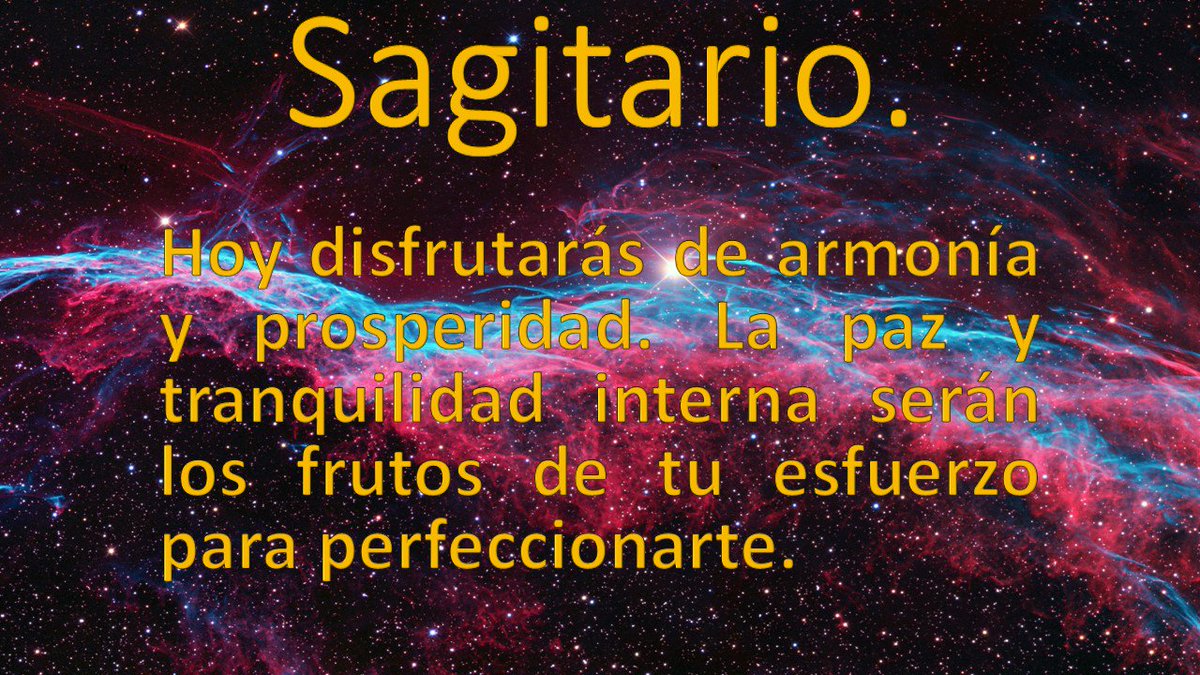 Sagitario.

Hoy disfrutarás de armonía y prosperidad. La paz y tranquilidad interna serán los frutos de tu esfuerzo para perfeccionarte.